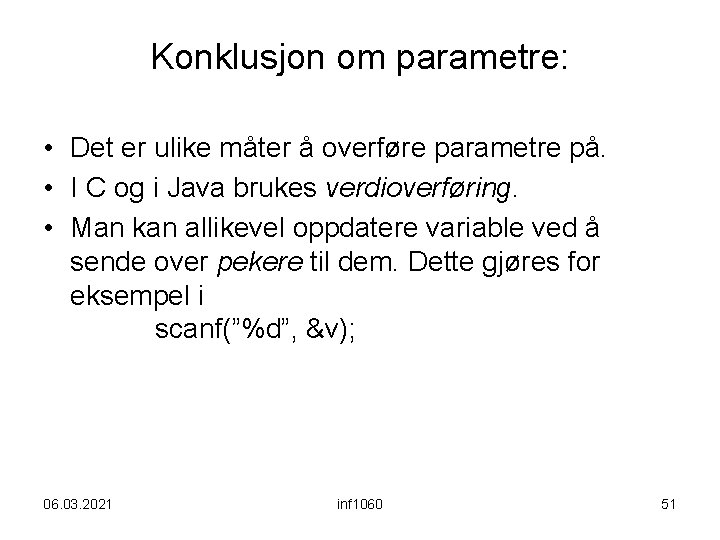 Konklusjon om parametre:

• Det er ulike måter å overføre parametre på.
• I C og i Java brukes verdioverføring.
• Man kan allikevel oppdatere variable ved å sende over pekere til dem. Dette gjøres for eksempel i
scanf(”%d”, &v);

06.03.2021 inf1060 51